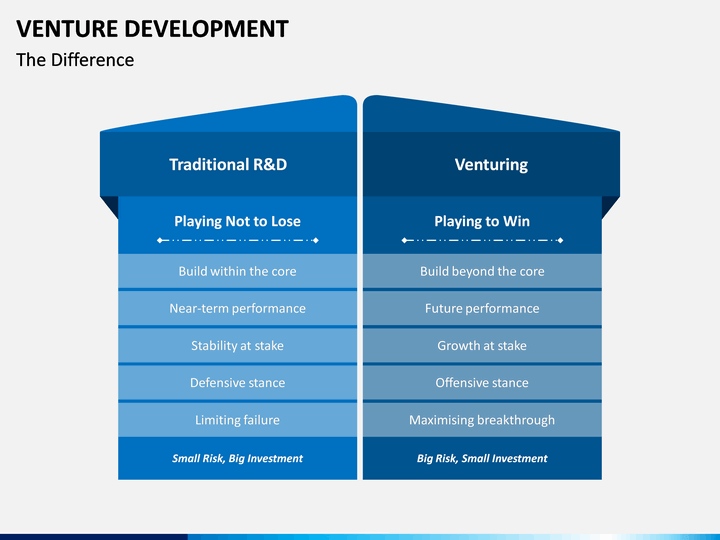 VENTURE DEVELOPMENT
The Difference

Traditional R&D

Playing Not to Lose

Build within the core

Near-term performance

Stability at stake

Defensive stance

Limiting failure

Small Risk, Big Investment

Venturing

Playing to Win

Build beyond the core

Future performance

Growth at stake

Offensive stance

Maximising breakthrough

Big Risk, Small Investment